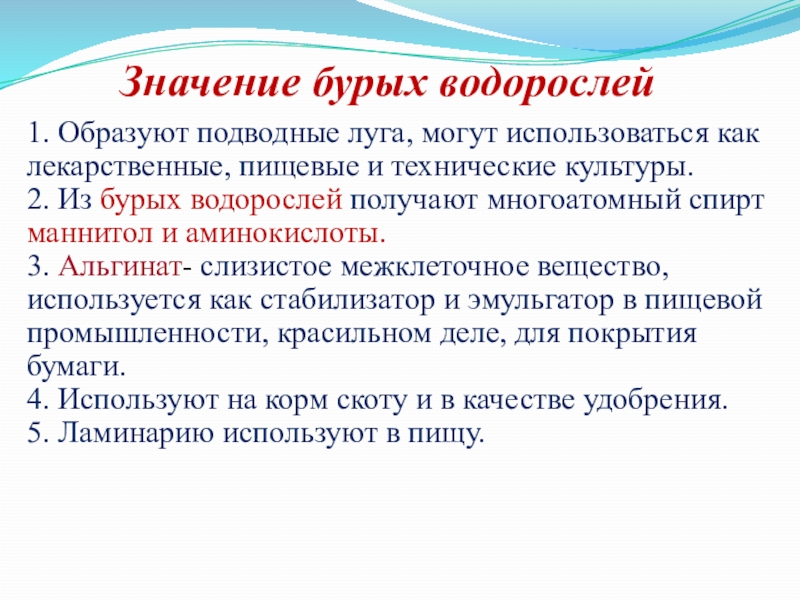 Значение бурых водорослей

1. Образуют подводные луга, могут использоваться как лекарственные, пищевые и технические культуры.
2. Из бурых водорослей получают многоатомный спирт маннитол и аминокислоты.
3. Альгинат- слизистое межклеточное вещество, используется как стабилизатор и эмульгатор в пищевой промышленности, красильном деле, для покрытия бумаги.
4. Используют на корм скоту и в качестве удобрения.
5. Ламинарию используют в пищу.